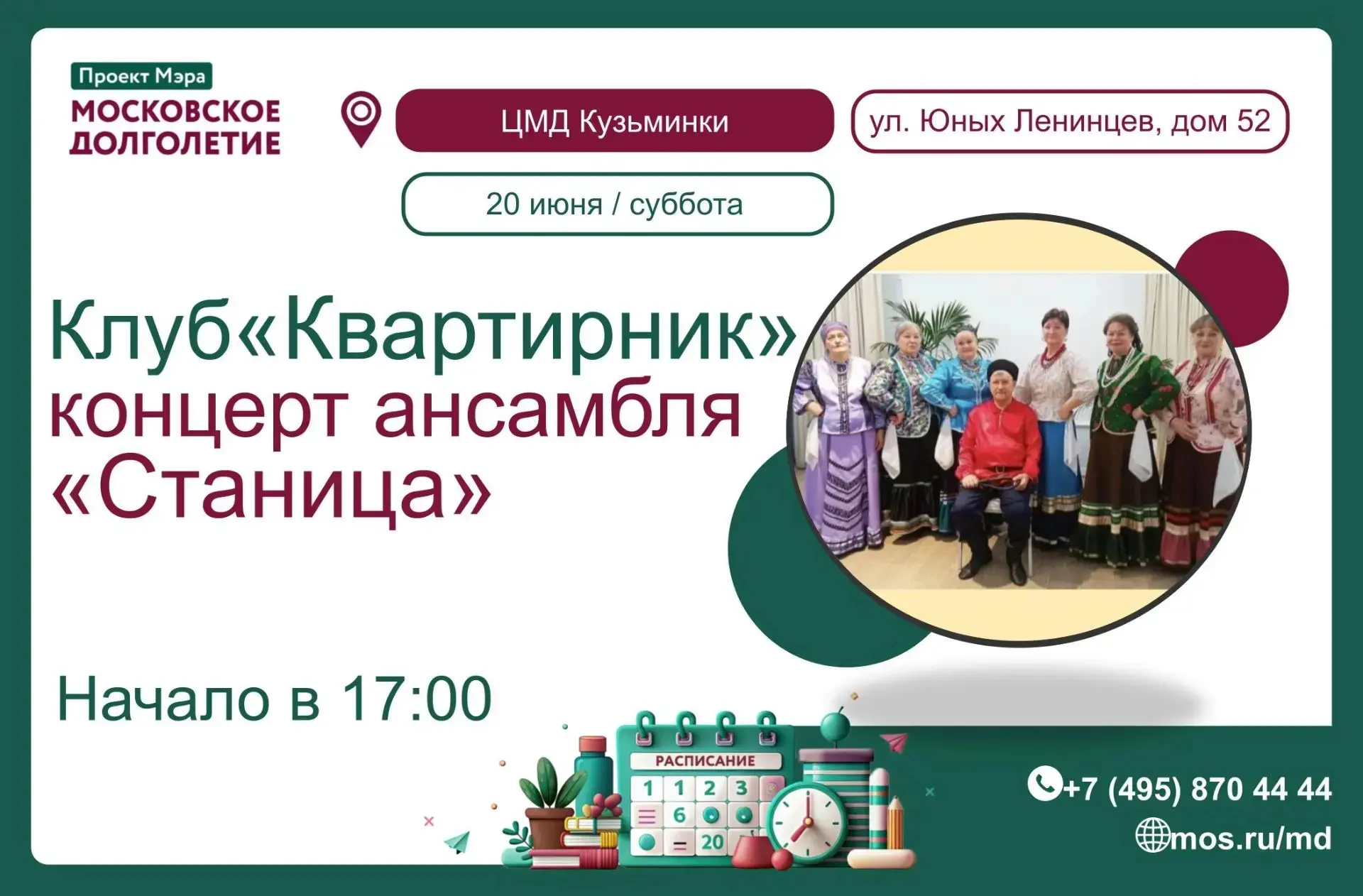 Проект Мэра
МОСКОВСКОЕ ДОЛГОЛЕТИЕ

ЦМД Кузьминки

ул. Юных Ленинцев, дом 52

20 июня / суббота

Клуб«Квартирник»
концерт ансамбля «Станица»

Начало в 17:00

РАСПИСАНИЕ
1 1 2 3
6
20

+7 (495) 870 44 44
mos.ru/md